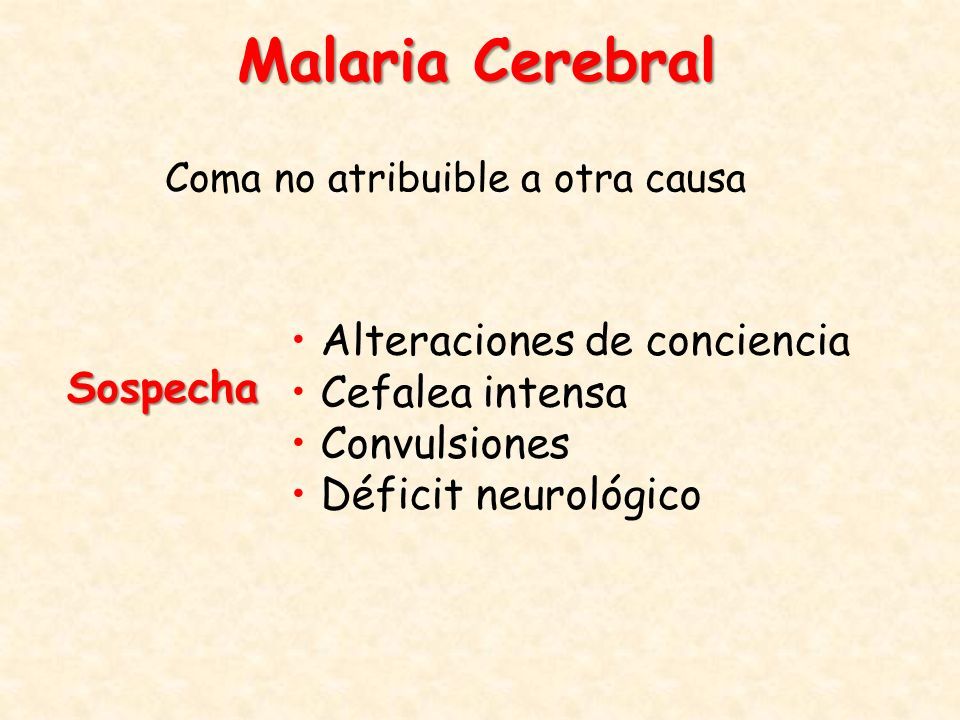 Malaria Cerebral

Coma no atribuible a otra causa

Sospecha

• Alteraciones de conciencia
• Cefalea intensa
• Convulsiones
• Déficit neurológico